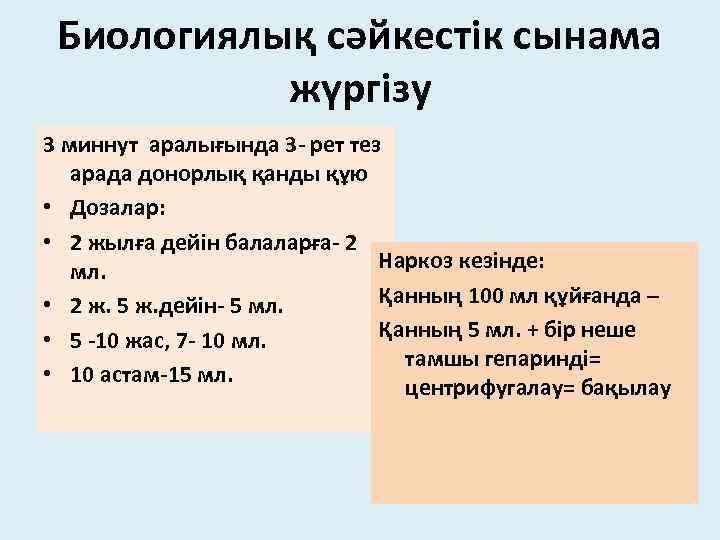 Биологиялық сәйкестік сынама жүргізу

3 миннут аралығында 3- рет тез арада донорлық қанды құю
• Дозалар:
• 2 жылға дейін балаларға- 2 мл.
• 2 ж. 5 ж.дейін- 5 мл.
• 5 -10 жас, 7- 10 мл.
• 10 астам-15 мл.

Наркоз кезінде:
Қанның 100 мл құйғанда –
Қанның 5 мл. + бір неше тамшы гепаринді= центрифугалау= бақылау